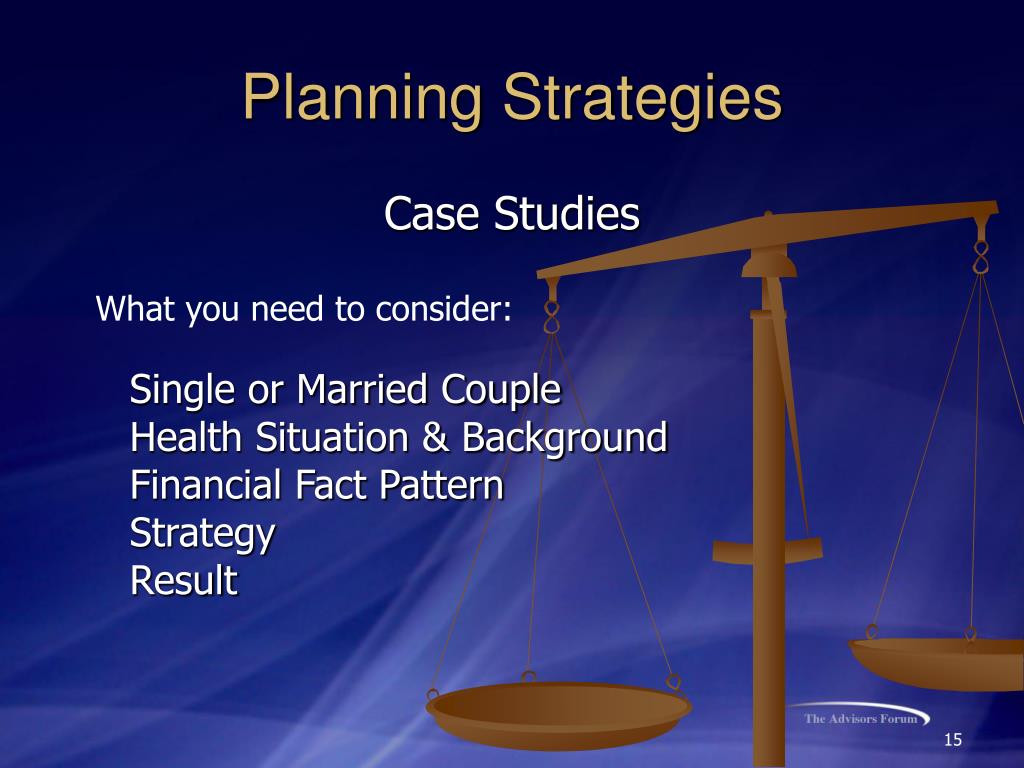 Planning Strategies

Case Studies

What you need to consider:

Single or Married Couple
Health Situation & Background
Financial Fact Pattern
Strategy
Result

The Advisors Forum

15